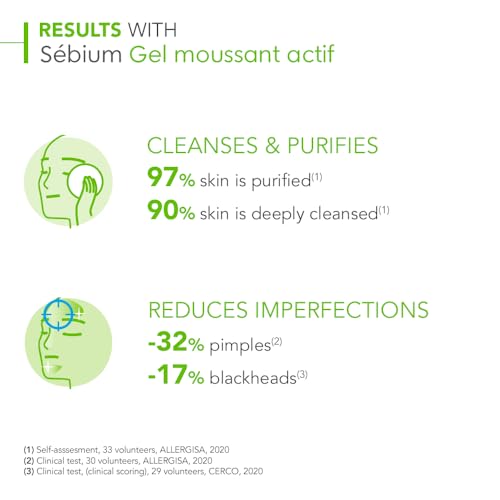 RESULTS WITH
Sébium Gel moussant actif

CLEANSES & PURIFIES
97% skin is purified$^{(1)}$
90% skin is deeply cleansed$^{(1)}$

REDUCES IMPERFECTIONS
-32% pimples$^{(2)}$
-17% blackheads$^{(3)}$

(1) Self-asssesment, 33 volunteers, ALLERGISA, 2020
(2) Clinical test, 30 volunteers, ALLERGISA, 2020
(3) Clinical test, (clinical scoring), 29 volunteers, CERCO, 2020